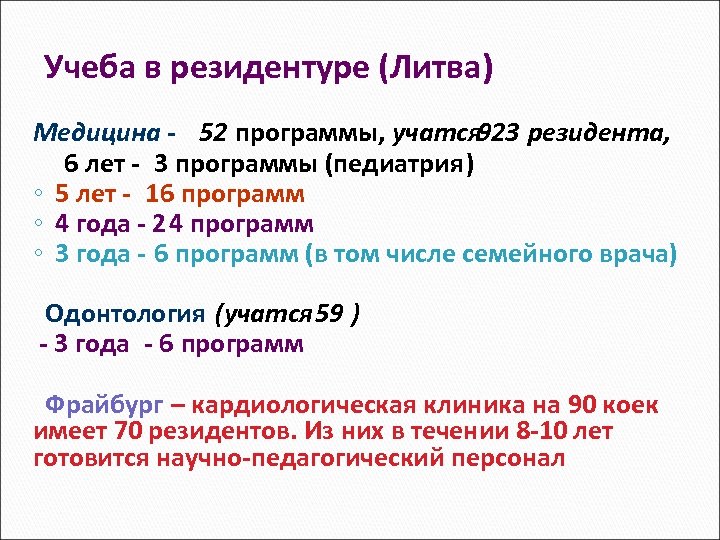 Учеба в резидентуре (Литва)

Медицина - 52 программы, учатся923 резидента, 6 лет - 3 программы (педиатрия)
◦ 5 лет - 16 программ
◦ 4 года - 24 программ
◦ 3 года - 6 программ (в том числе семейного врача)

Одонтология (учатся59 )
- 3 года - 6 программ

Фрайбург – кардиологическая клиника на 90 коек имеет 70 резидентов. Из них в течении 8-10 лет готовится научно-педагогический персонал